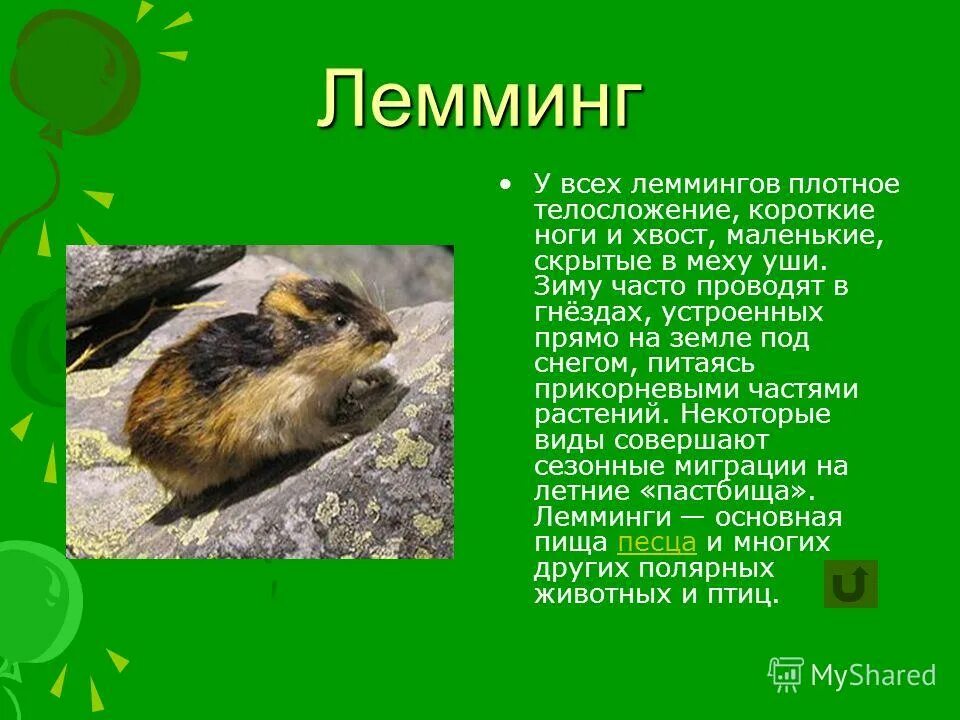 Лемминг

• У всех леммингов плотное телосложение, короткие ноги и хвост, маленькие, скрытые в меху уши. Зиму часто проводят в гнёздах, устроенных прямо на земле под снегом, питаясь прикорневыми частями растений. Некоторые виды совершают сезонные миграции на летние «пастбища». Лемминги — основная пища песца и многих других полярных животных и птиц.

MyShared